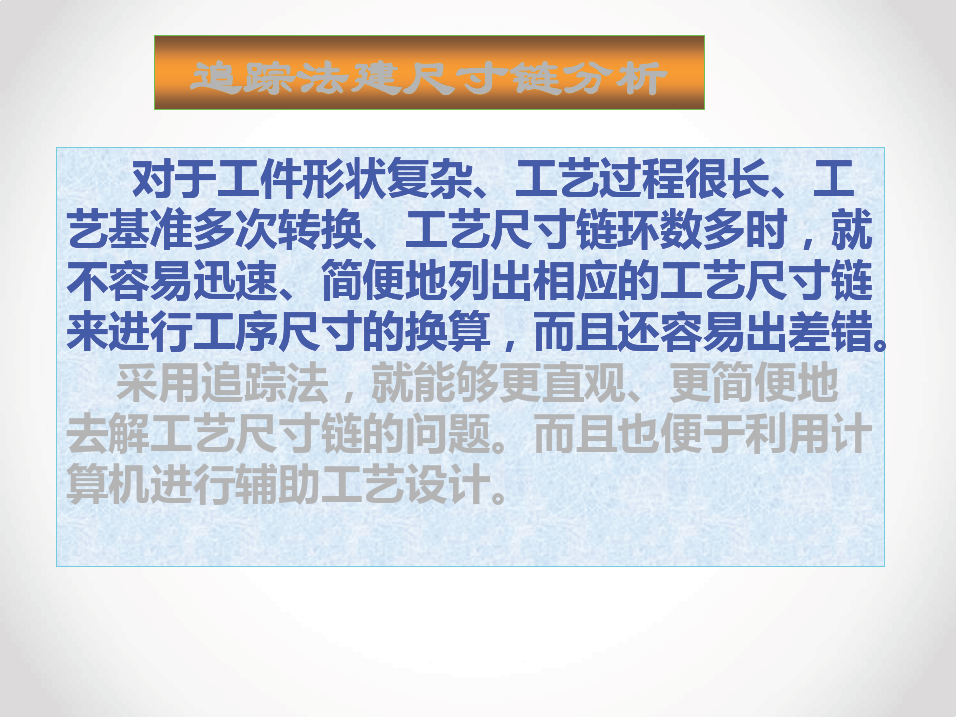 追踪法建尺寸链分析

对于工件形状复杂、工艺过程很长、工艺基准多次转换、工艺尺寸链环数多时，就不容易迅速、简便地列出相应的工艺尺寸链来进行工序尺寸的换算，而且还容易出差错。

采用追踪法，就能够更直观、更简便地去解工艺尺寸链的问题。而且也便于利用计算机进行辅助工艺设计。